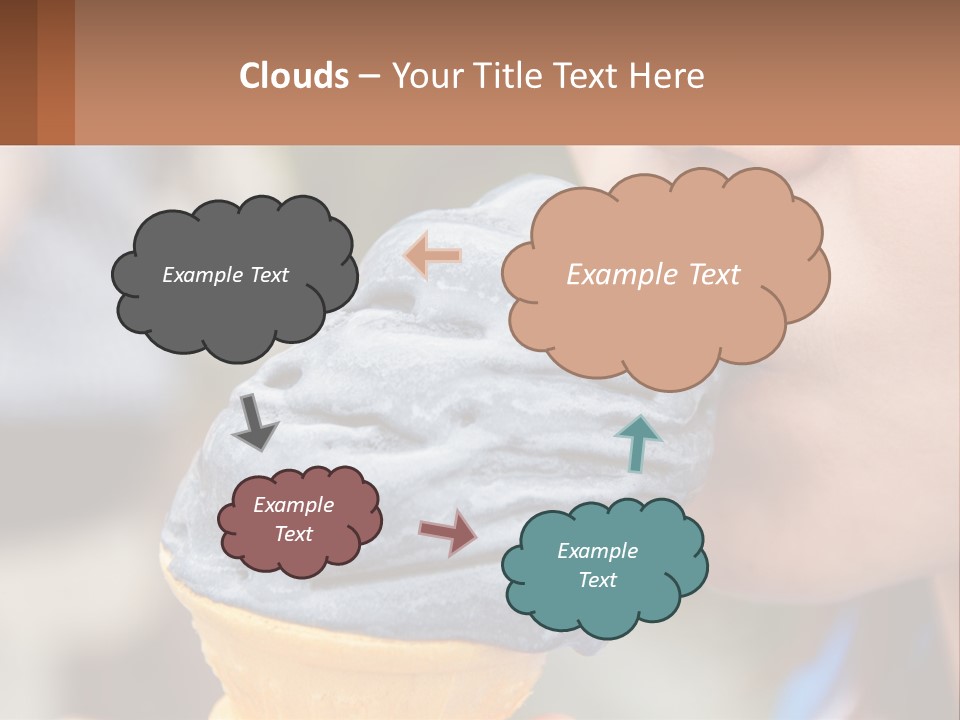 Clouds – Your Title Text Here

Example Text

Example Text

Example Text

Example Text